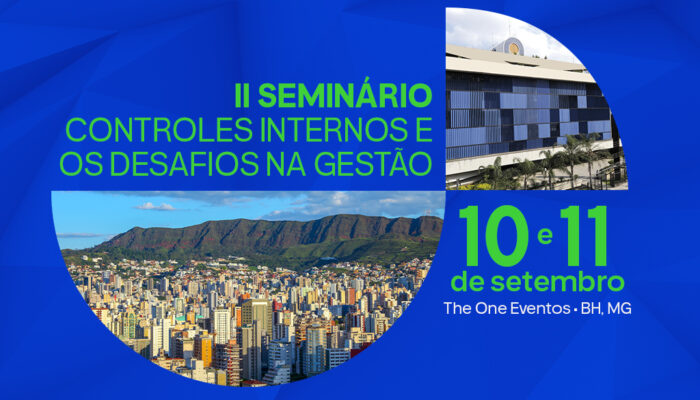 II SEMINÁRIO
CONTROLES INTERNOS E
OS DESAFIOS NA GESTÃO

10 e 11
de setembro
The One Eventos • BH, MG